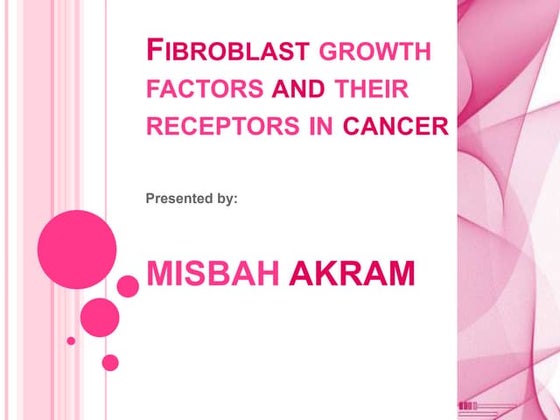 FIBROBLAST GROWTH FACTORS AND THEIR RECEPTORS IN CANCER

Presented by:

MISBAH AKRAM